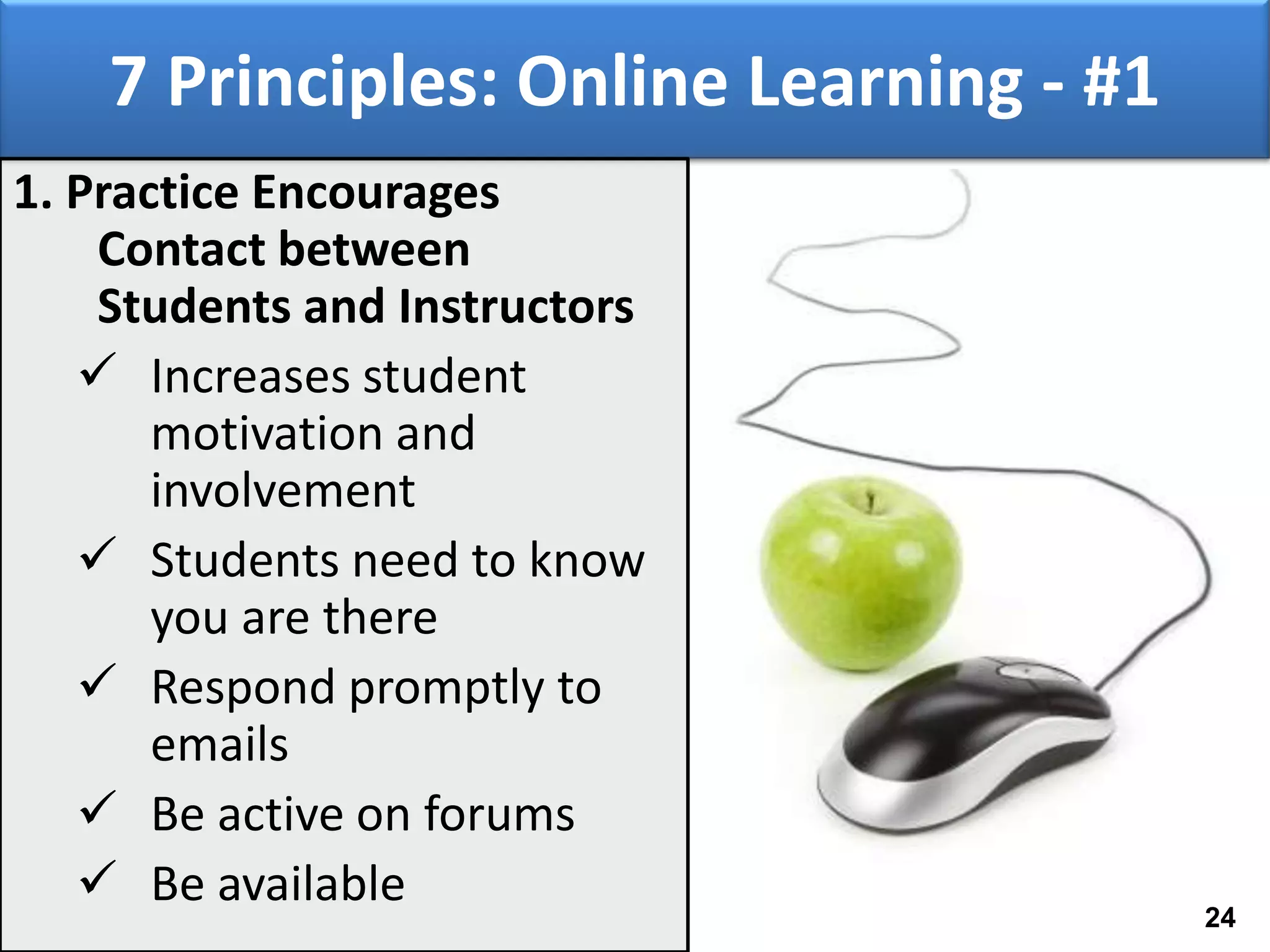 7 Principles: Online Learning - #1

1. Practice Encourages Contact between Students and Instructors

✓ Increases student motivation and involvement

✓ Students need to know you are there

✓ Respond promptly to emails

✓ Be active on forums

✓ Be available

24